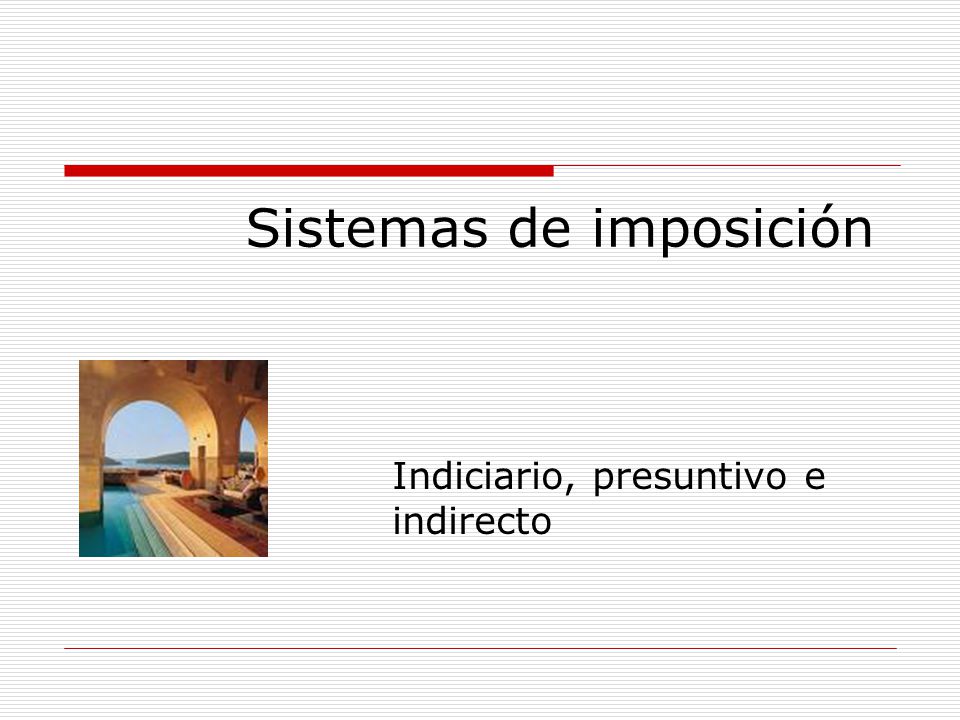 Sistemas de imposición

Indiciario, presuntivo e indirecto